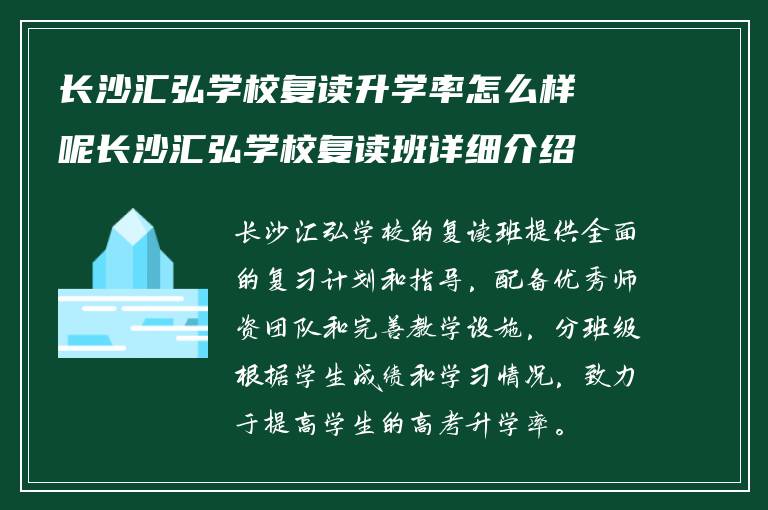 长沙汇弘学校复读升学率怎么样呢长沙汇弘学校复读班详细介绍

长沙汇弘学校的复读班提供全面的复习计划和指导，配备优秀师资团队和完善教学设施，分班级根据学生成绩和学习情况，致力于提高学生的高考升学率。